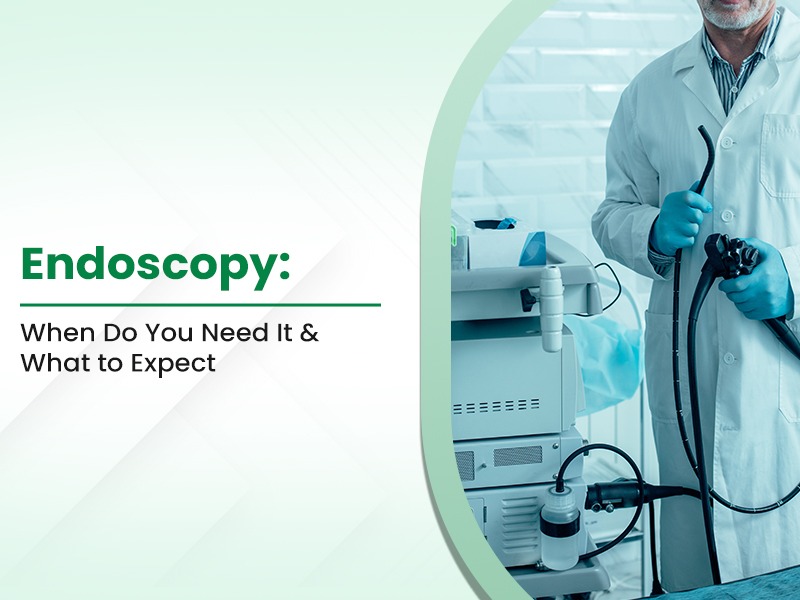 Endoscopy:

When Do You Need It & What to Expect